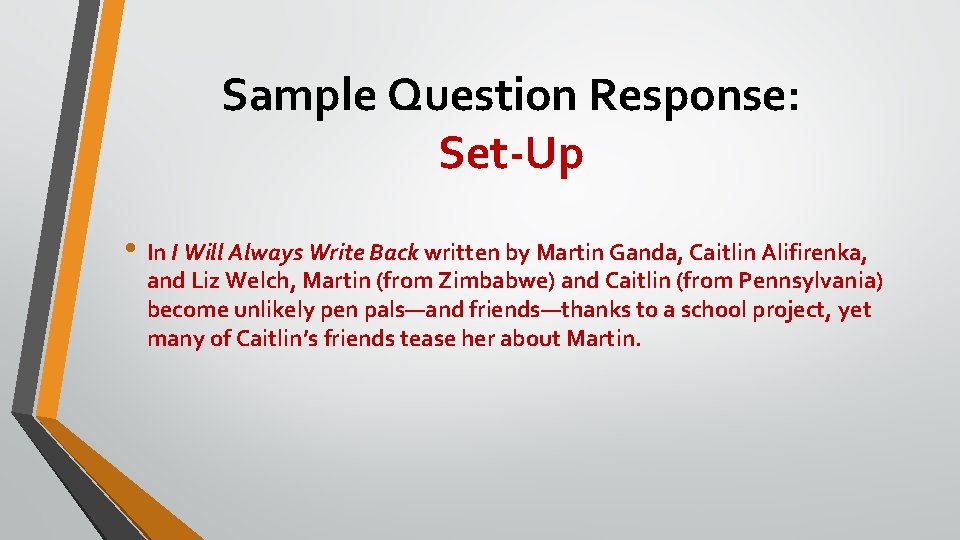 Sample Question Response:
Set-Up

• In I Will Always Write Back written by Martin Ganda, Caitlin Alifirenka, and Liz Welch, Martin (from Zimbabwe) and Caitlin (from Pennsylvania) become unlikely pen pals—and friends—thanks to a school project, yet many of Caitlin's friends tease her about Martin.